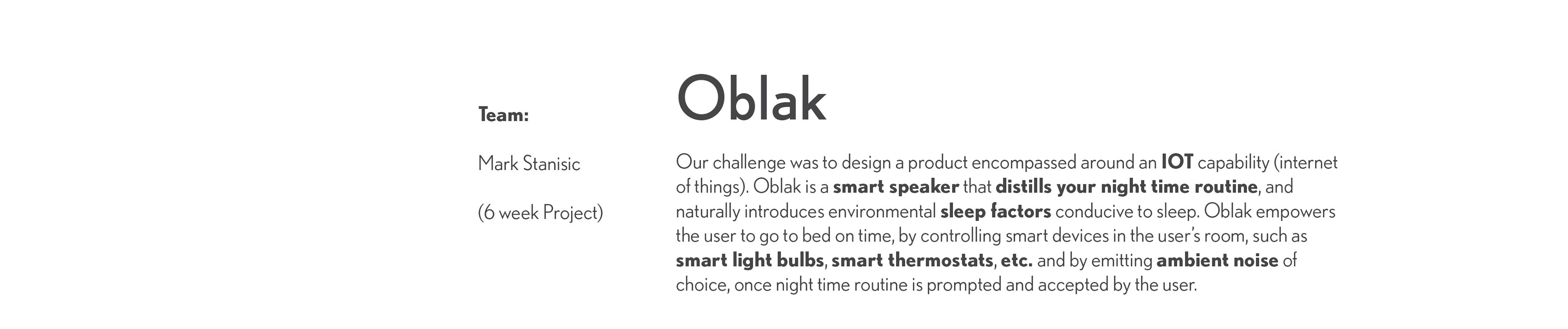 Team:

Mark Stanisic

(6 week Project)

Oblak

Our challenge was to design a product encompassed around an IOT capability (internet of things). Oblak is a smart speaker that distills your night time routine, and naturally introduces environmental sleep factors conducive to sleep. Oblak empowers the user to go to bed on time, by controlling smart devices in the user's room, such as smart light bulbs, smart thermostats, etc. and by emitting ambient noise of choice, once night time routine is prompted and accepted by the user.